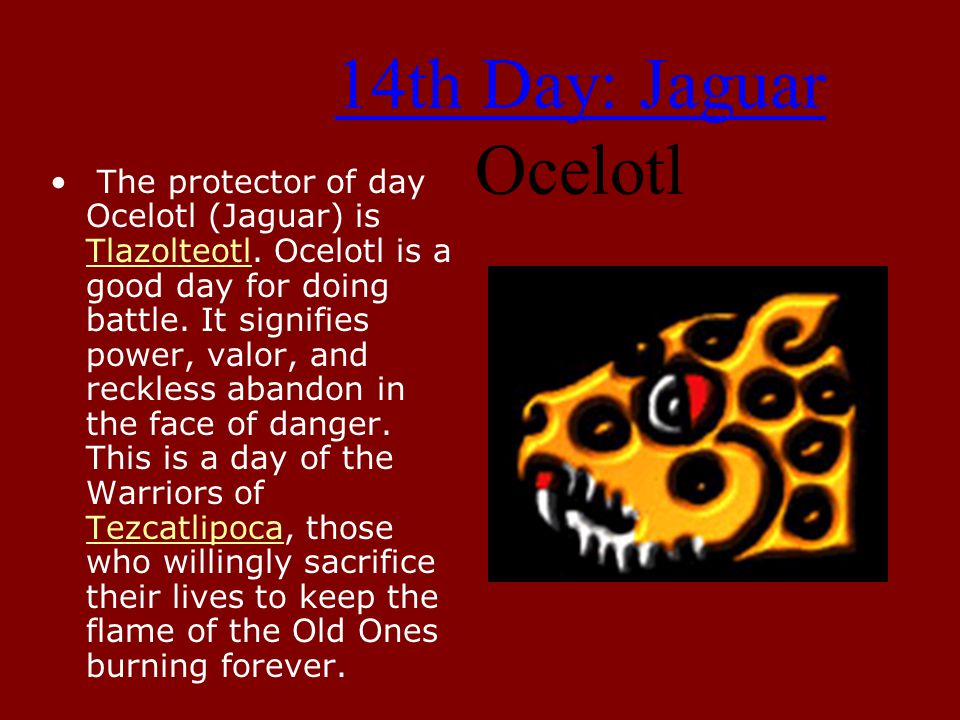 14th Day: Jaguar

Ocelotl

• The protector of day Ocelotl (Jaguar) is Tlazolteotl. Ocelotl is a good day for doing battle. It signifies power, valor, and reckless abandon in the face of danger. This is a day of the Warriors of Tezcatlipoca, those who willingly sacrifice their lives to keep the flame of the Old Ones burning forever.